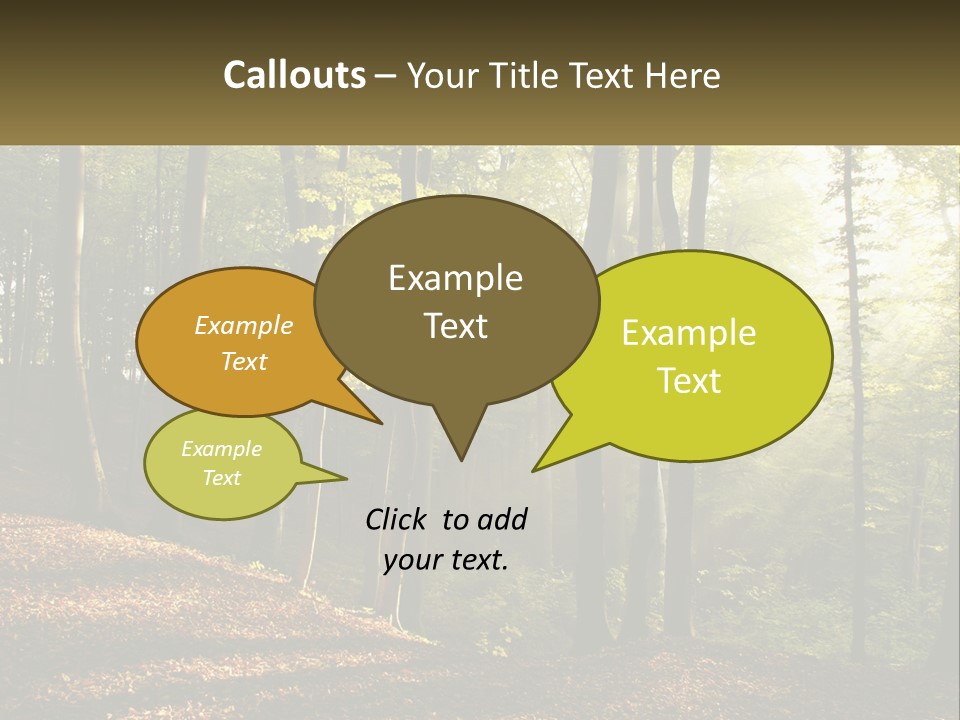 Callouts – Your Title Text Here

Example Text

Example Text

Example Text

Example Text

Click to add your text.